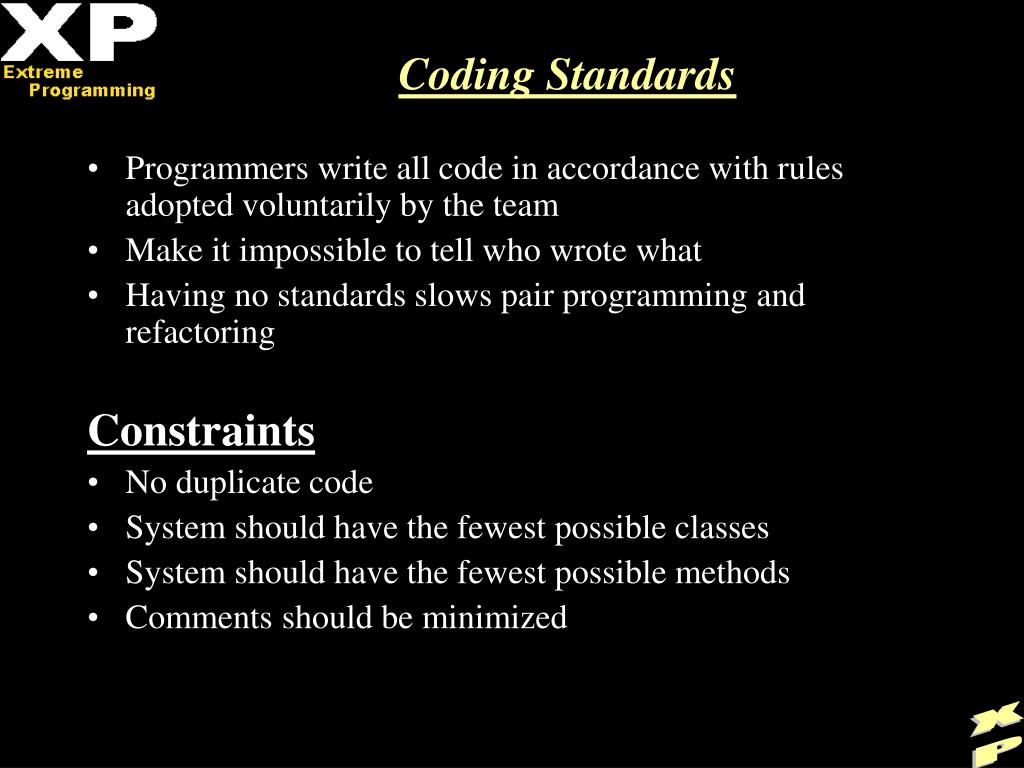 XP
Extreme
Programming

Coding Standards

• Programmers write all code in accordance with rules adopted voluntarily by the team
• Make it impossible to tell who wrote what
• Having no standards slows pair programming and refactoring

Constraints
• No duplicate code
• System should have the fewest possible classes
• System should have the fewest possible methods
• Comments should be minimized

XP